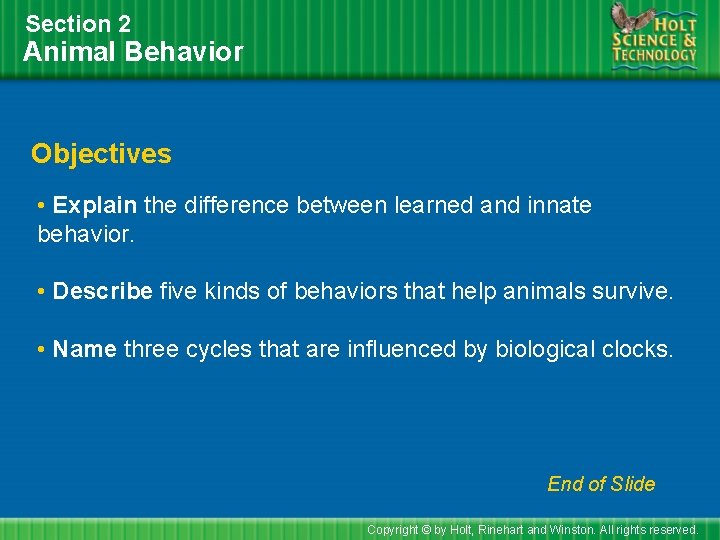 Section 2
Animal Behavior

HOLT SCIENCE & TECHNOLOGY

Objectives

• Explain the difference between learned and innate behavior.

• Describe five kinds of behaviors that help animals survive.

• Name three cycles that are influenced by biological clocks.

End of Slide

Copyright © by Holt, Rinehart and Winston. All rights reserved.